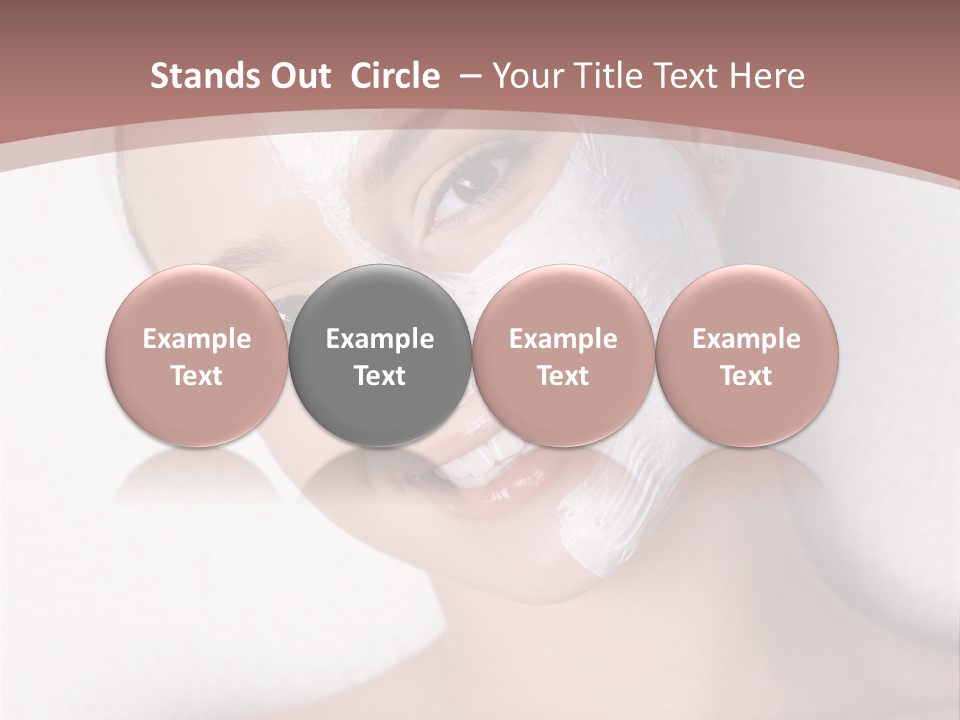 Stands Out Circle – Your Title Text Here

Example Text

Example Text

Example Text

Example Text